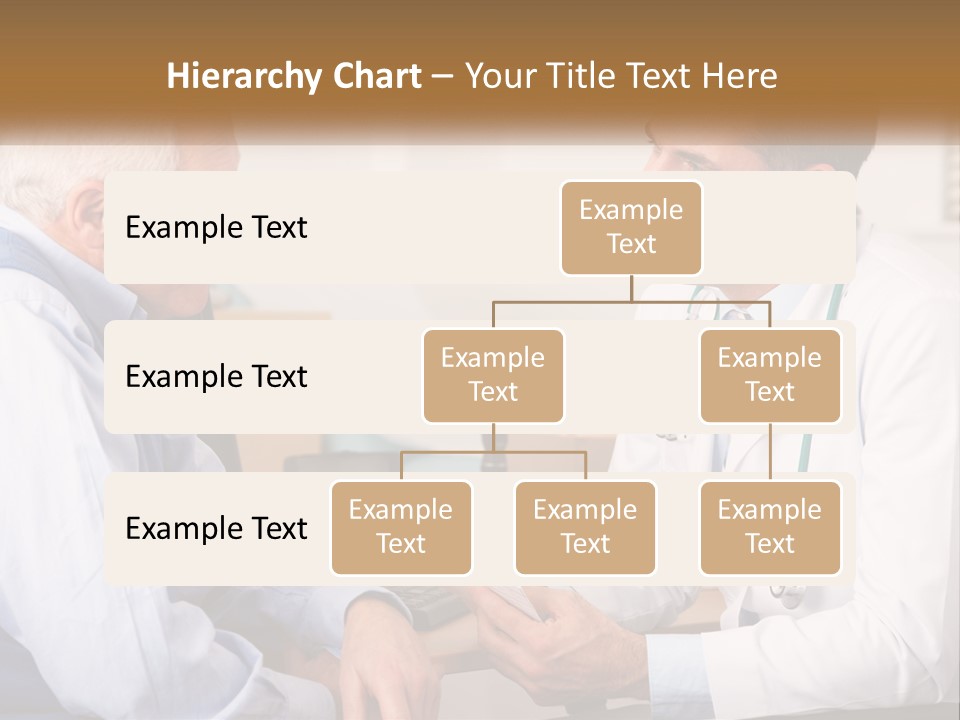 Hierarchy Chart – Your Title Text Here

Example Text

Example Text

Example Text

Example Text

Example Text

Example Text

Example Text

Example Text

Example Text